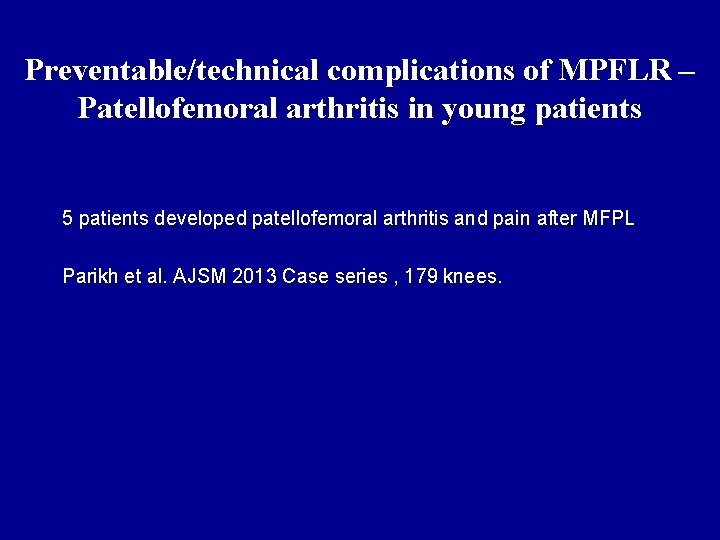 Preventable/technical complications of MPFLR – Patellofemoral arthritis in young patients

5 patients developed patellofemoral arthritis and pain after MFPL

Parikh et al. AJSM 2013 Case series , 179 knees.